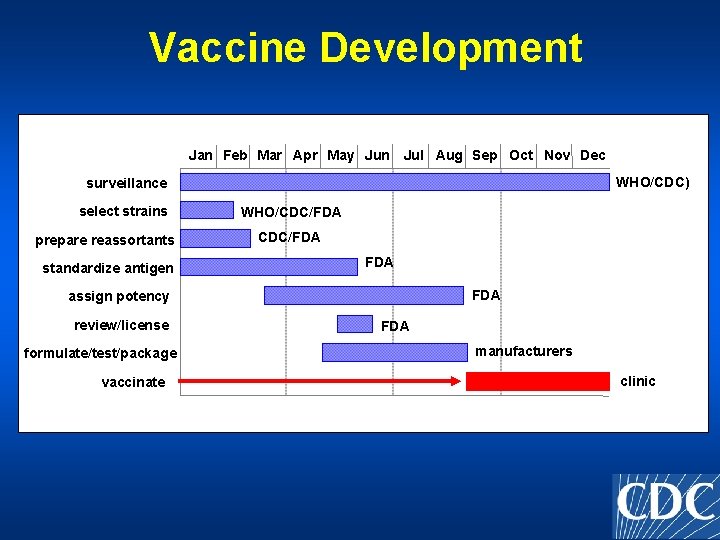 Vaccine Development

Jan Feb Mar Apr May Jun Jul Aug Sep Oct Nov Dec

surveillance WHO/CDC)

select strains WHO/CDC/FDA

prepare reassortants CDC/FDA

standardize antigen FDA

assign potency FDA

review/license FDA

formulate/test/package manufacturers

vaccinate clinic

CDC